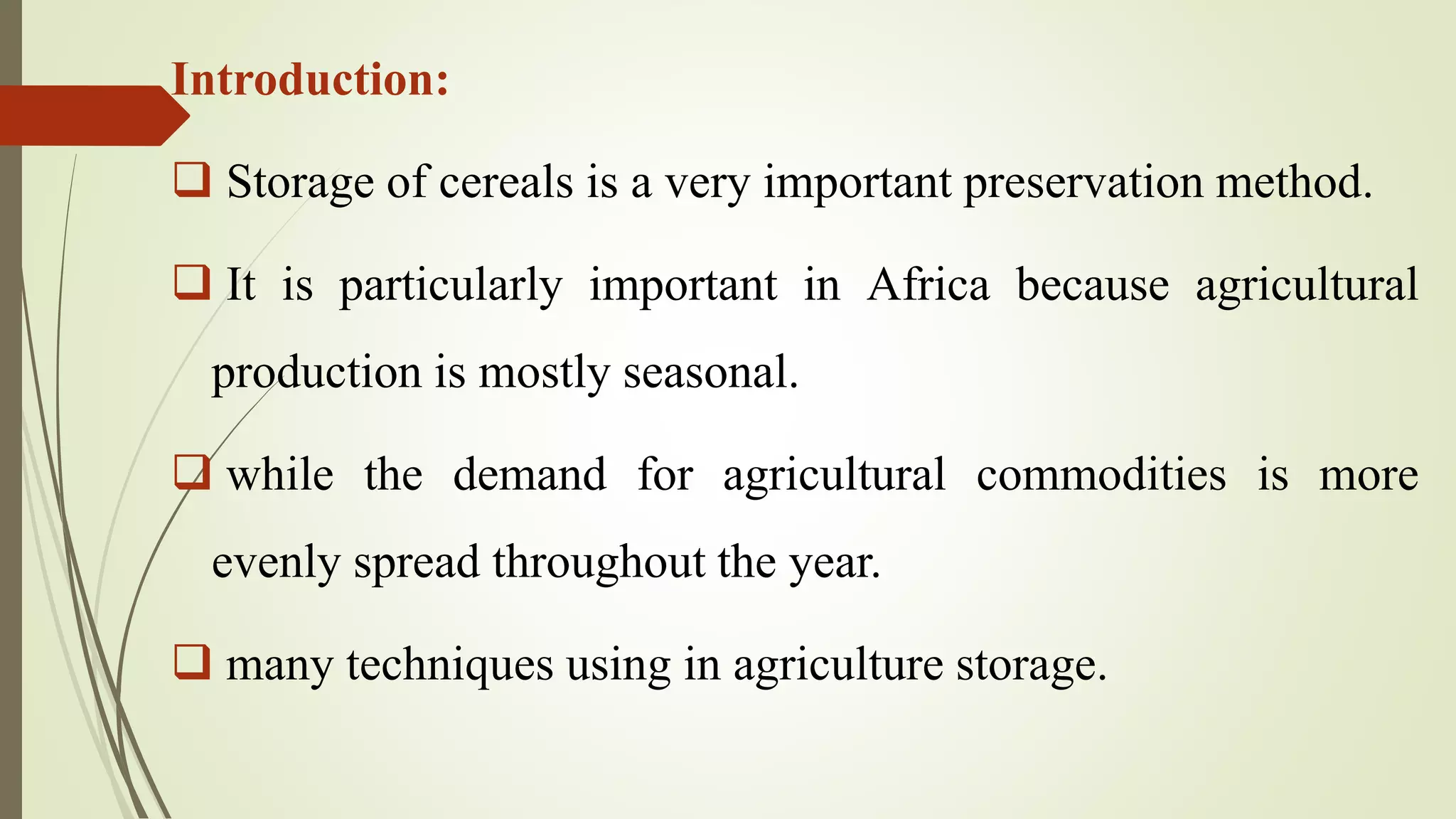 Introduction:

❑ Storage of cereals is a very important preservation method.

❑ It is particularly important in Africa because agricultural production is mostly seasonal.

❑ while the demand for agricultural commodities is more evenly spread throughout the year.

❑ many techniques using in agriculture storage.